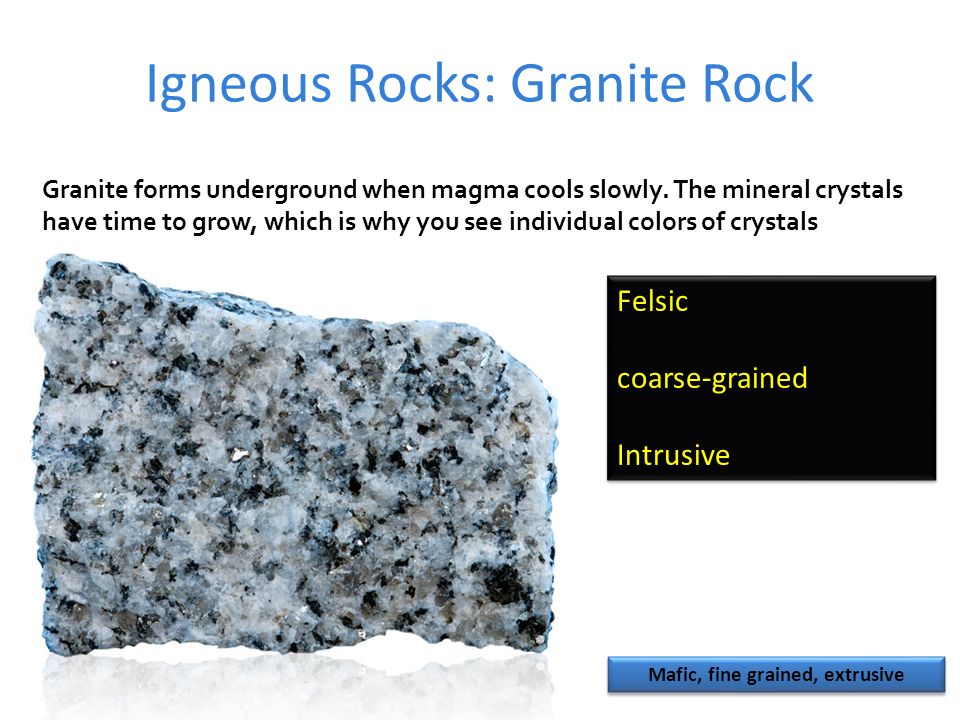 Igneous Rocks: Granite Rock

Granite forms underground when magma cools slowly. The mineral crystals have time to grow, which is why you see individual colors of crystals

Felsic

coarse-grained

Intrusive

Mafic, fine grained, extrusive